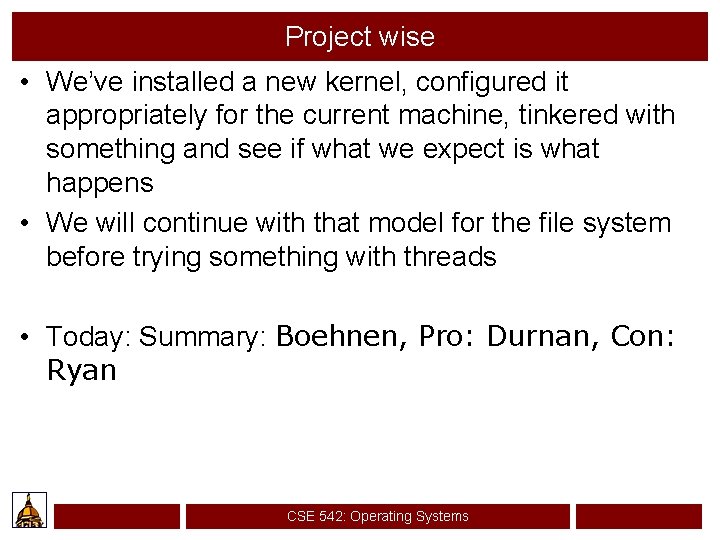 Project wise

• We've installed a new kernel, configured it appropriately for the current machine, tinkered with something and see if what we expect is what happens

• We will continue with that model for the file system before trying something with threads

• Today: Summary: Boehnen, Pro: Durnan, Con: Ryan

CSE 542: Operating Systems